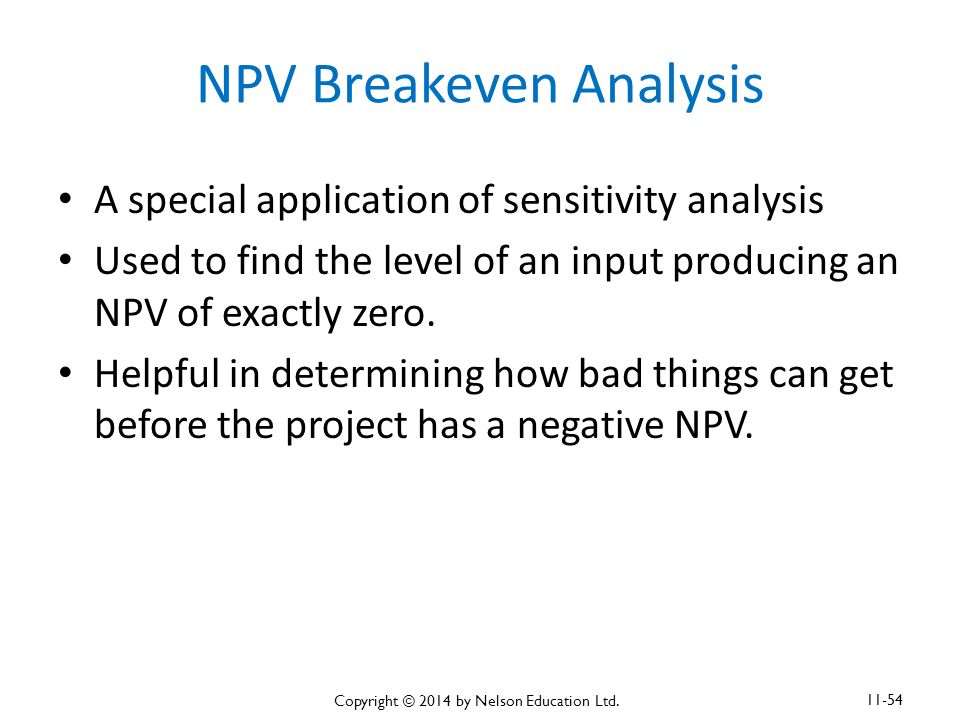 NPV Breakeven Analysis

• A special application of sensitivity analysis
• Used to find the level of an input producing an NPV of exactly zero.
• Helpful in determining how bad things can get before the project has a negative NPV.

Copyright © 2014 by Nelson Education Ltd.

11-54